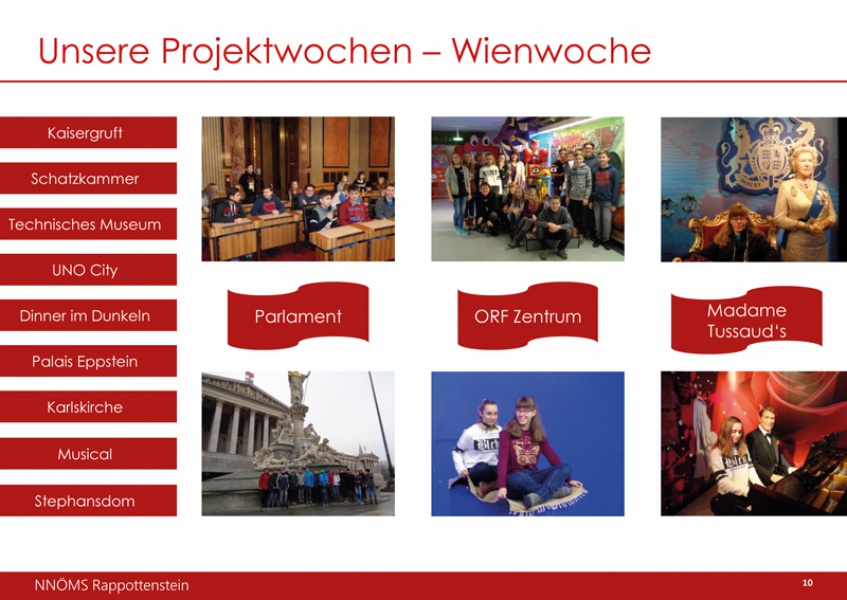 Unsere Projektwochen – Wienwoche

Kaisergruft

Schatzkammer

Technisches Museum

UNO City

Dinner im Dunkeln

Palais Eppstein

Karlskirche

Musical

Stephansdom

Parlament

ORF Zentrum

Madame Tussaud's

NNÖMS Rappottenstein

10